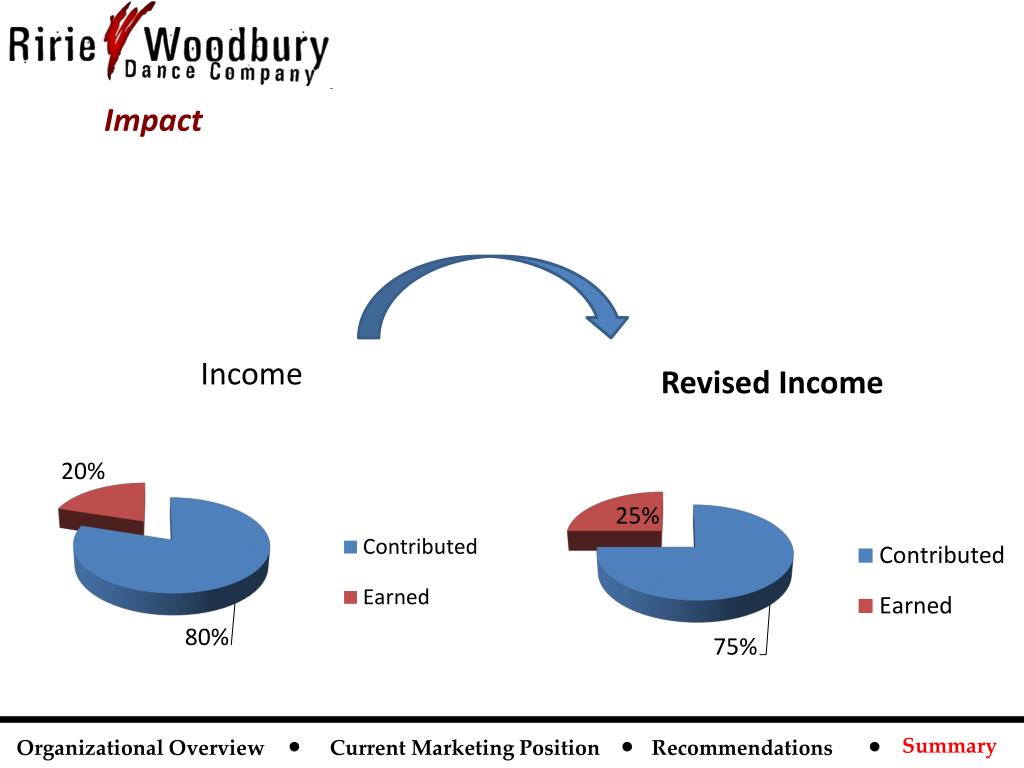 Ririe Woodbury Dance Company

Impact

Income

20%

80%

Contributed

Earned

Revised Income

25%

75%

Contributed

Earned

Organizational Overview • Current Marketing Position • Recommendations • Summary